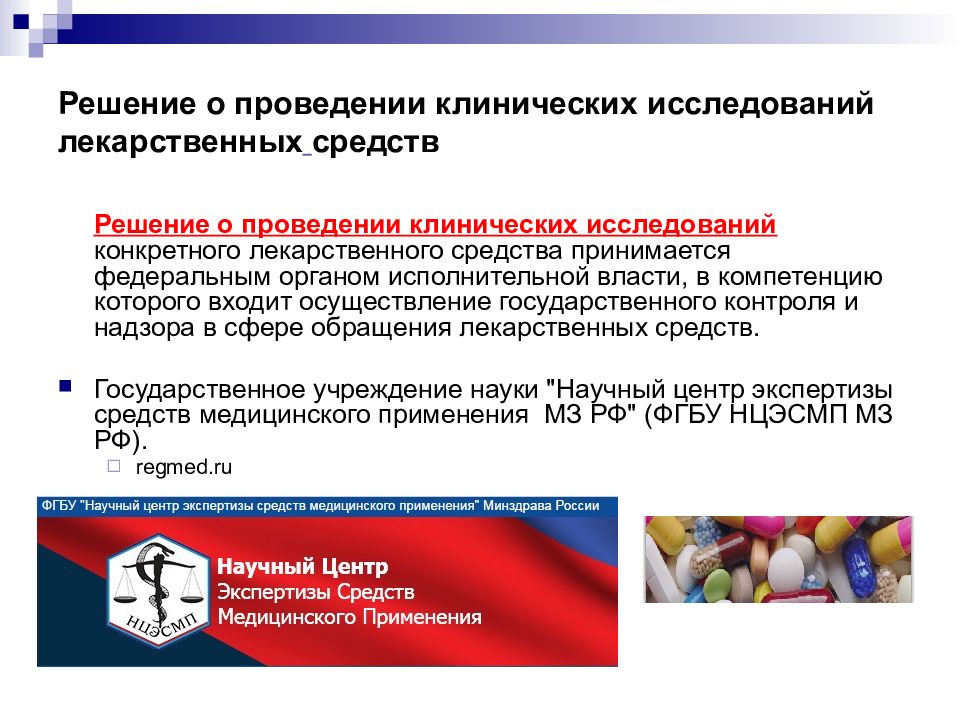 Решение о проведении клинических исследований лекарственных средств

Решение о проведении клинических исследований конкретного лекарственного средства принимается федеральным органом исполнительной власти, в компетенцию которого входит осуществление государственного контроля и надзора в сфере обращения лекарственных средств.

Государственное учреждение науки "Научный центр экспертизы средств медицинского применения МЗ РФ" (ФГБУ НЦЭСМП МЗ РФ).

regmed.ru

ФГБУ "Научный центр экспертизы средств медицинского применения" Минздрава России

НЦЭСМП

Научный Центр
Экспертизы Средств
Медицинского Применения